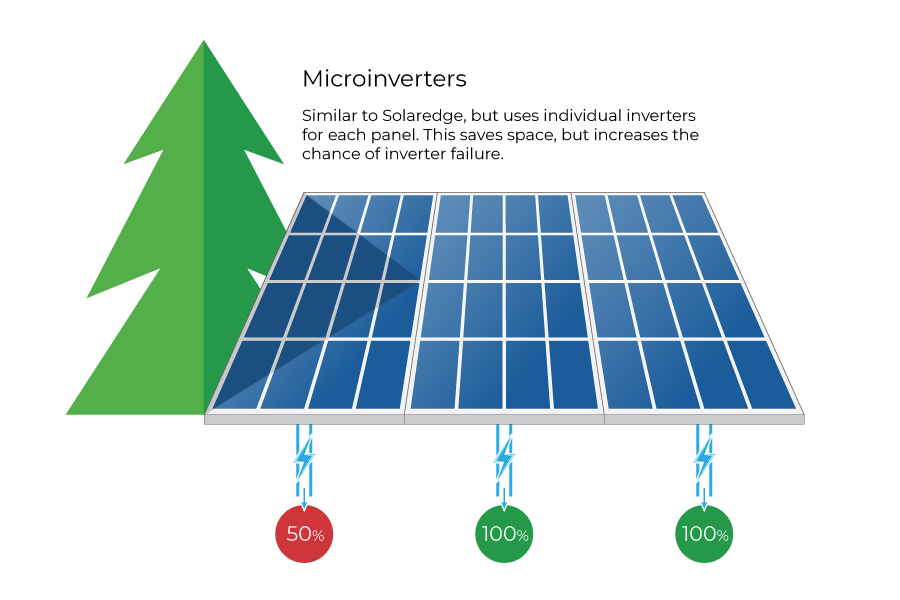 Microinverters

Similar to Solaredge, but uses individual inverters for each panel. This saves space, but increases the chance of inverter failure.

50%

100%

100%